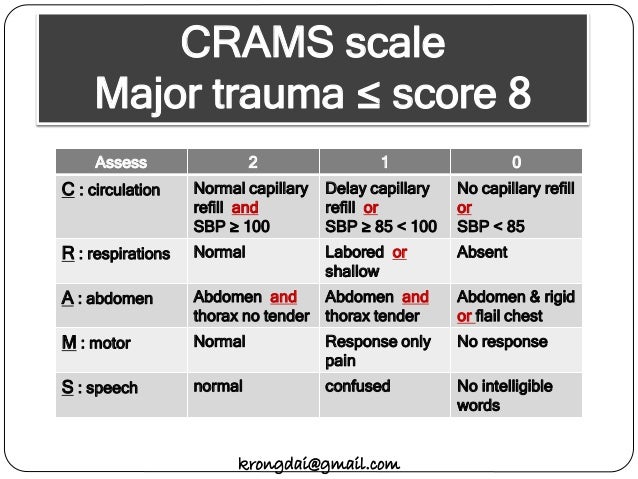 CRAMS scale
Major trauma ≤ score 8

| Assess | 2 | 1 | 0 |
|---|---|---|---|
| C : circulation | Normal capillary refill and SBP ≥ 100 | Delay capillary refill or SBP ≥ 85 < 100 | No capillary refill or SBP < 85 |
| R : respirations | Normal | Labored or shallow | Absent |
| A : abdomen | Abdomen and thorax no tender | Abdomen and thorax tender | Abdomen & rigid or flail chest |
| M : motor | Normal | Response only pain | No response |
| S : speech | normal | confused | No intelligible words |

krongdai@gmail.com